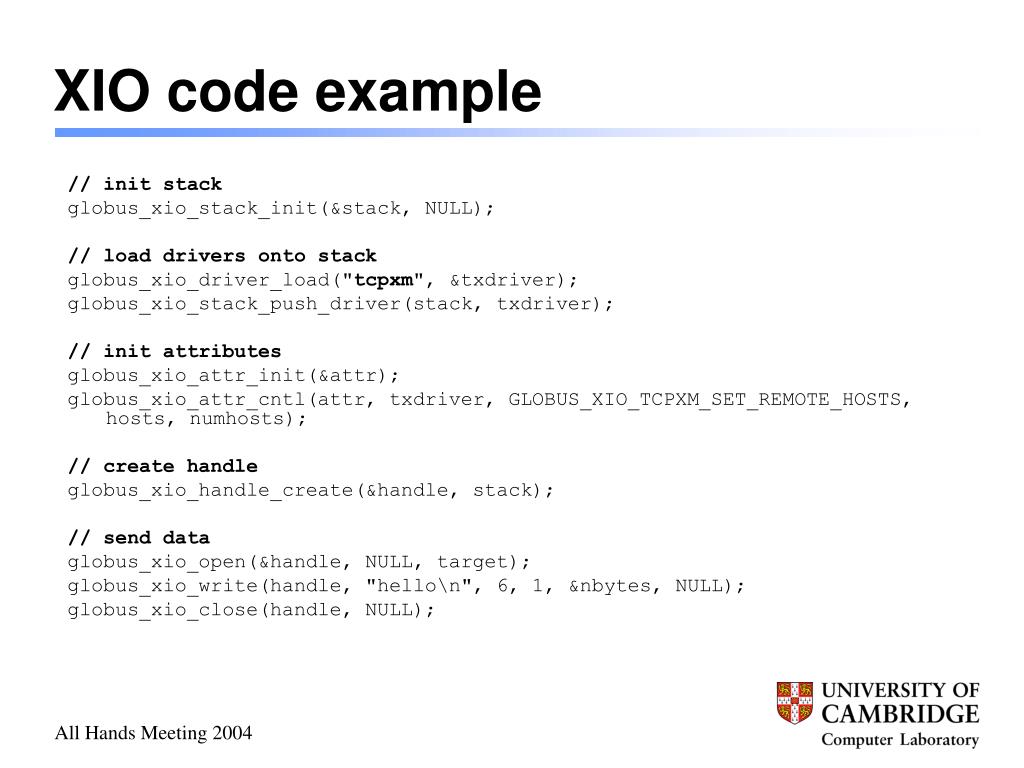 XIO code example

// init stack
globus_xio_stack_init(&stack, NULL);

// load drivers onto stack
globus_xio_driver_load("tcpxm", &txdriver);
globus_xio_stack_push_driver(stack, txdriver);

// init attributes
globus_xio_attr_init(&attr);
globus_xio_attr_cntl(attr, txdriver, GLOBUS_XIO_TCPXM_SET_REMOTE_HOSTS, hosts, numhosts);

// create handle
globus_xio_handle_create(&handle, stack);

// send data
globus_xio_open(&handle, NULL, target);
globus_xio_write(handle, "hello\n", 6, 1, &nbytes, NULL);
globus_xio_close(handle, NULL);

All Hands Meeting 2004

UNIVERSITY OF CAMBRIDGE
Computer Laboratory